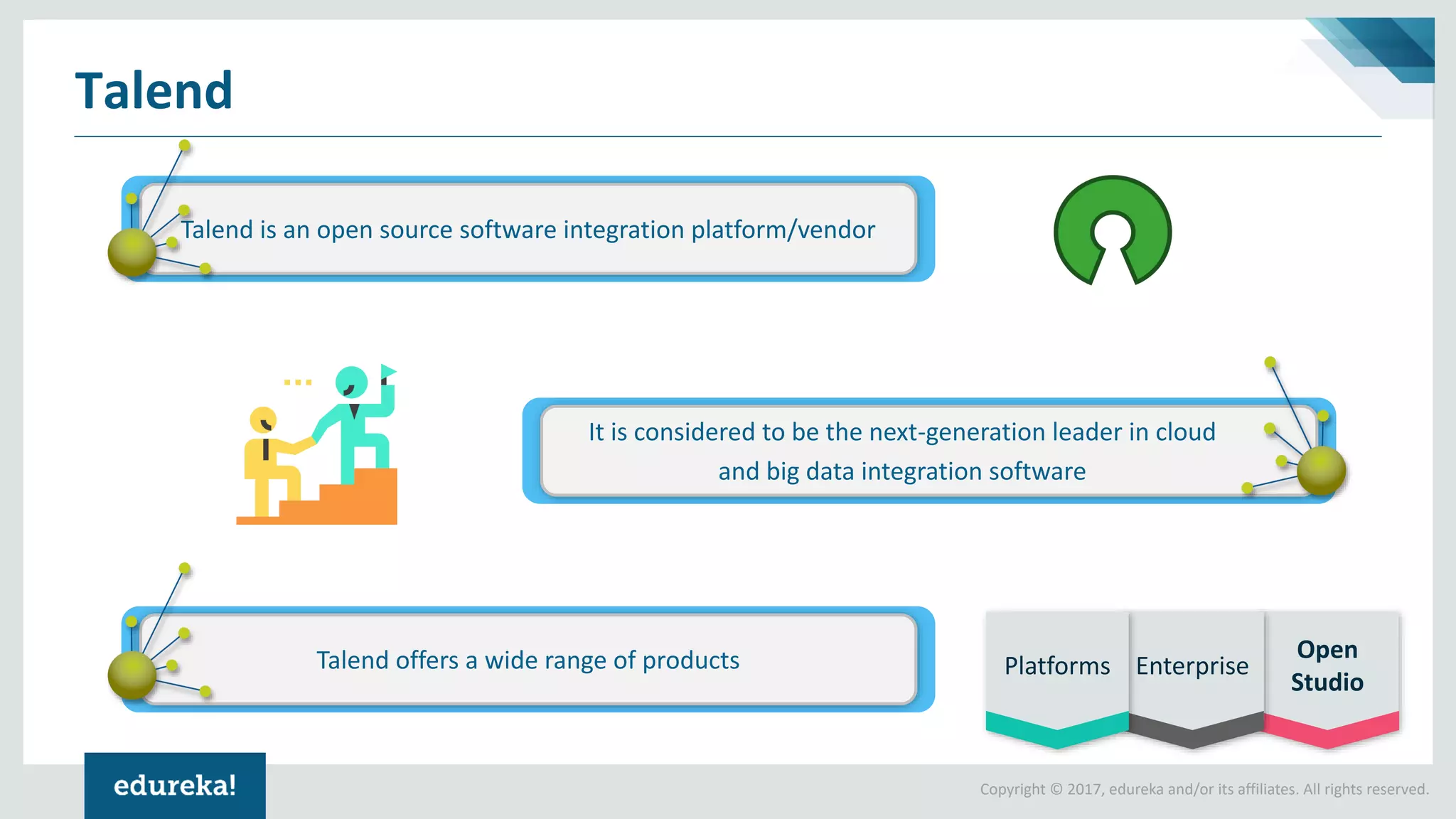 Talend

Talend is an open source software integration platform/vendor

It is considered to be the next-generation leader in cloud and big data integration software

Talend offers a wide range of products

Platforms

Enterprise

Open Studio

edureka!

Copyright © 2017, edureka and/or its affiliates. All rights reserved.